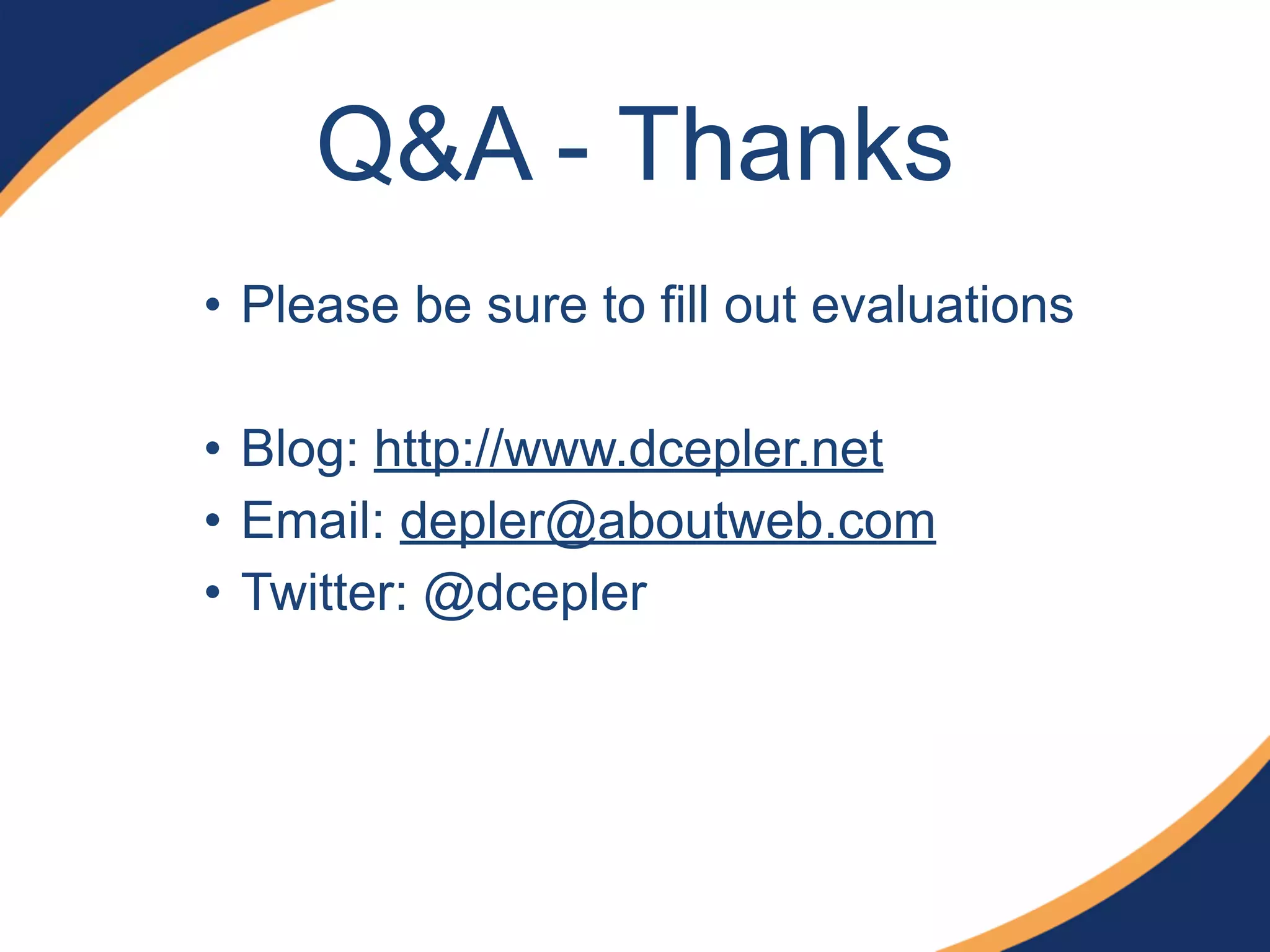 Q&A - Thanks

• Please be sure to fill out evaluations

• Blog: http://www.dcepler.net
• Email: depler@aboutweb.com
• Twitter: @dcepler